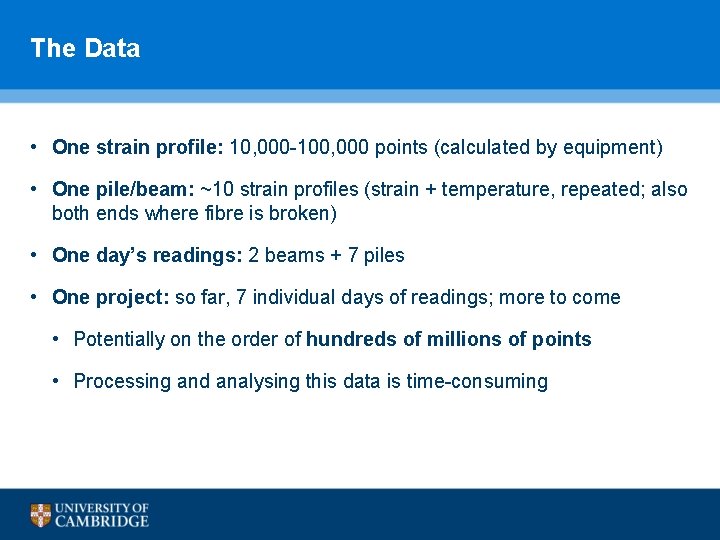 The Data

• One strain profile: 10,000-100,000 points (calculated by equipment)

• One pile/beam: ~10 strain profiles (strain + temperature, repeated; also both ends where fibre is broken)

• One day's readings: 2 beams + 7 piles

• One project: so far, 7 individual days of readings; more to come

• Potentially on the order of hundreds of millions of points

• Processing and analysing this data is time-consuming

UNIVERSITY OF CAMBRIDGE